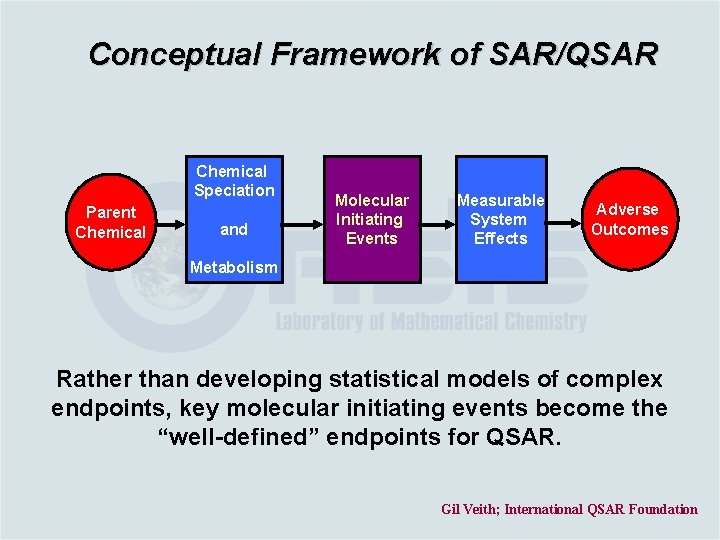 Conceptual Framework of SAR/QSAR

Parent Chemical

Chemical Speciation and Metabolism

Molecular Initiating Events

Measurable System Effects

Adverse Outcomes

Laboratory of Mathematical Chemistry

Rather than developing statistical models of complex endpoints, key molecular initiating events become the “well-defined” endpoints for QSAR.

Gil Veith; International QSAR Foundation